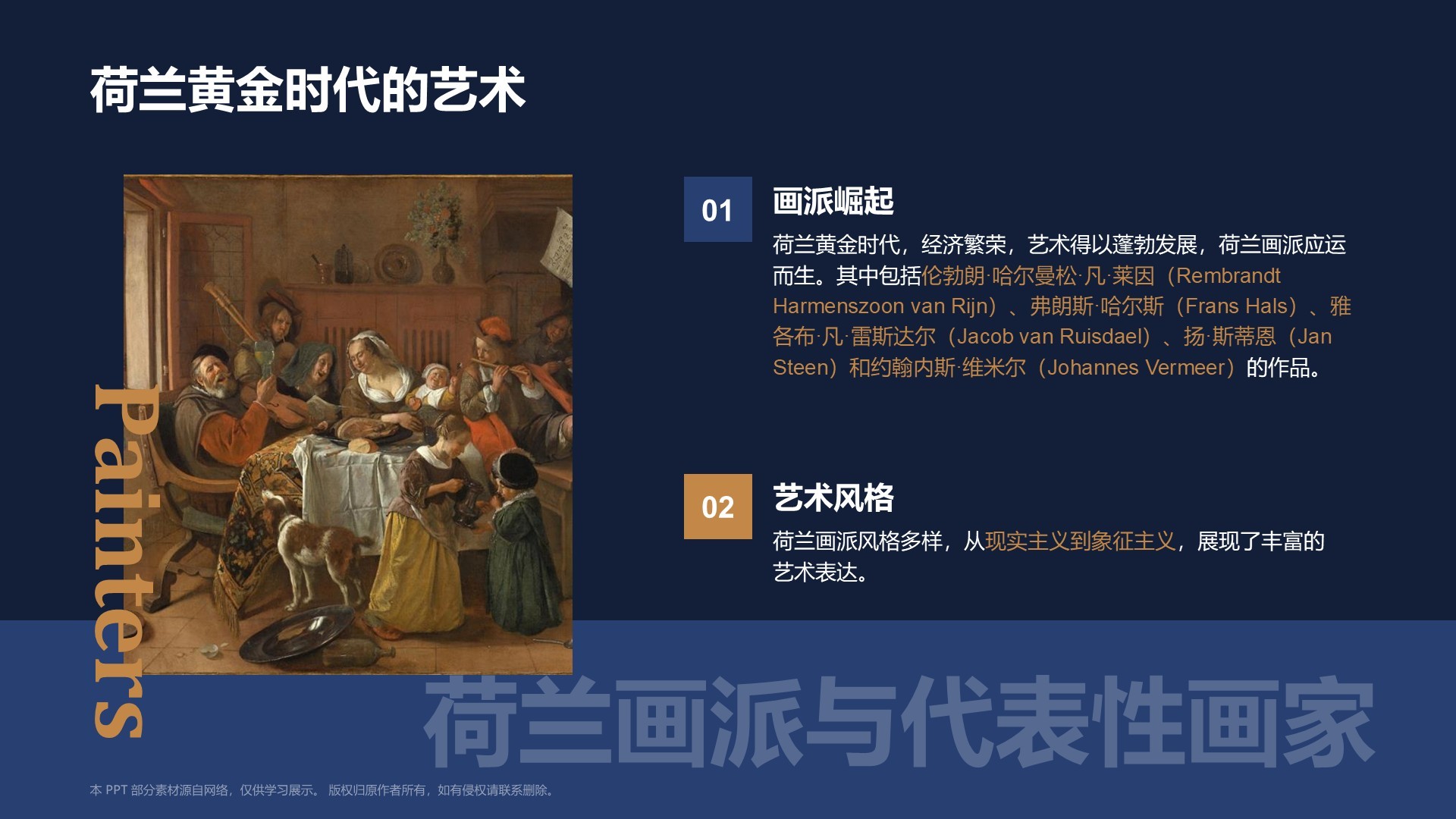 荷兰黄金时代的艺术

Painters

01

画派崛起

荷兰黄金时代，经济繁荣，艺术得以蓬勃发展，荷兰画派应运而生。其中包括伦勃朗·哈尔曼松·凡·莱因（Rembrandt Harmenszoon van Rijn）、弗朗斯·哈尔斯（Frans Hals）、雅各布·凡·雷斯达尔（Jacob van Ruisdael）、扬·斯蒂恩（Jan Steen）和约翰内斯·维米尔（Johannes Vermeer）的作品。

02

艺术风格

荷兰画派风格多样，从现实主义到象征主义，展现了丰富的艺术表达。

荷兰画派与代表性画家

本 PPT 部分素材源自网络，仅供学习展示。 版权归原作者所有，如有侵权请联系删除。